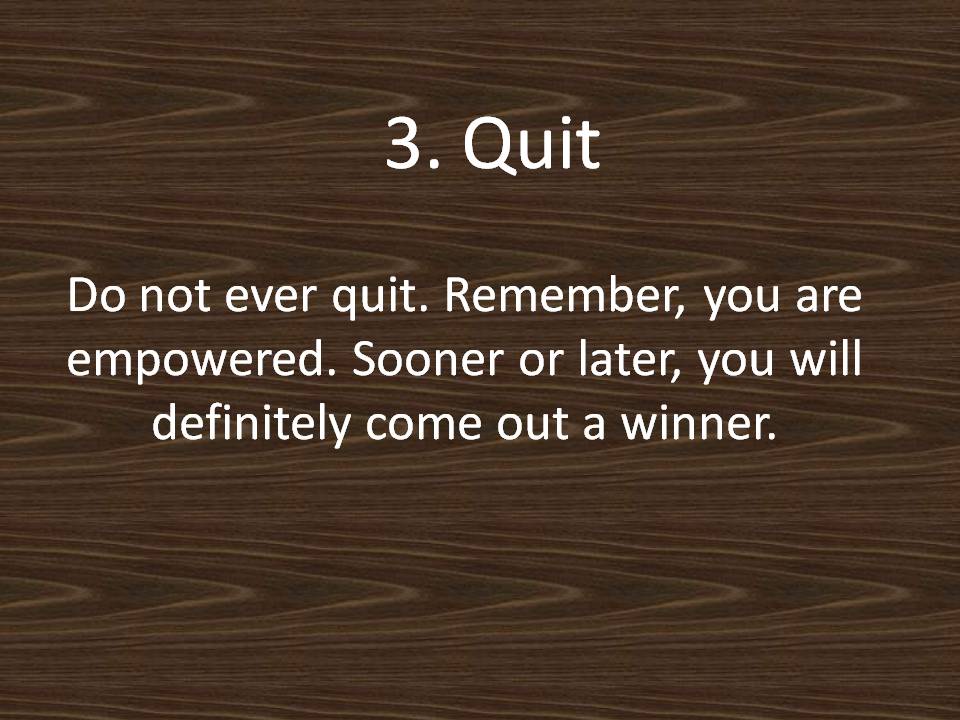 3. Quit

Do not ever quit. Remember, you are empowered. Sooner or later, you will definitely come out a winner.